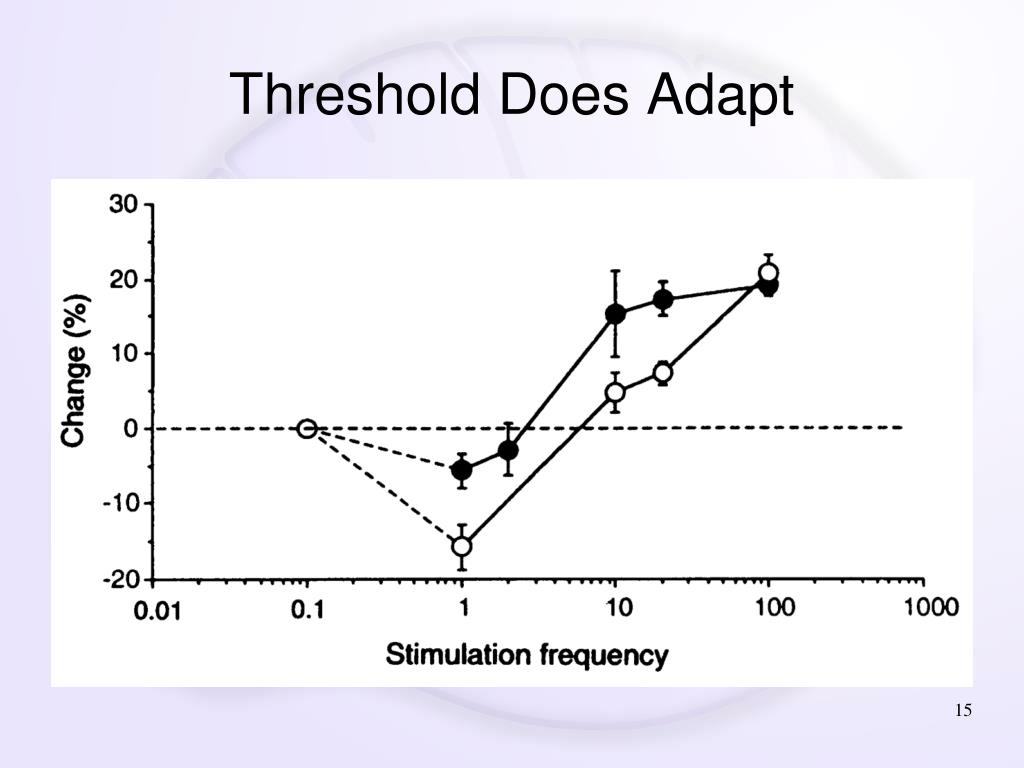 Threshold Does Adapt

30
20
10
0
-10
-20
Change (%)
0.01
0.1
1
10
100
1000
Stimulation frequency

15